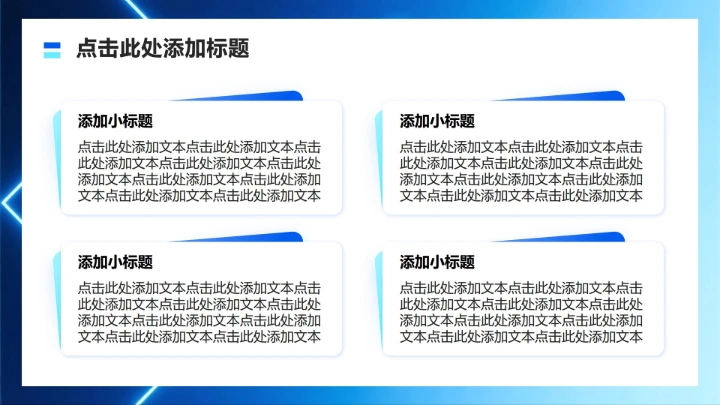 点击此处添加标题

添加小标题

点击此处添加文本点击此处添加文本点击此处添加文本点击此处添加文本点击此处添加文本点击此处添加文本点击此处添加文本点击此处添加文本点击此处添加文本

添加小标题

点击此处添加文本点击此处添加文本点击此处添加文本点击此处添加文本点击此处添加文本点击此处添加文本点击此处添加文本点击此处添加文本点击此处添加文本

添加小标题

点击此处添加文本点击此处添加文本点击此处添加文本点击此处添加文本点击此处添加文本点击此处添加文本点击此处添加文本点击此处添加文本点击此处添加文本

添加小标题

点击此处添加文本点击此处添加文本点击此处添加文本点击此处添加文本点击此处添加文本点击此处添加文本点击此处添加文本点击此处添加文本点击此处添加文本